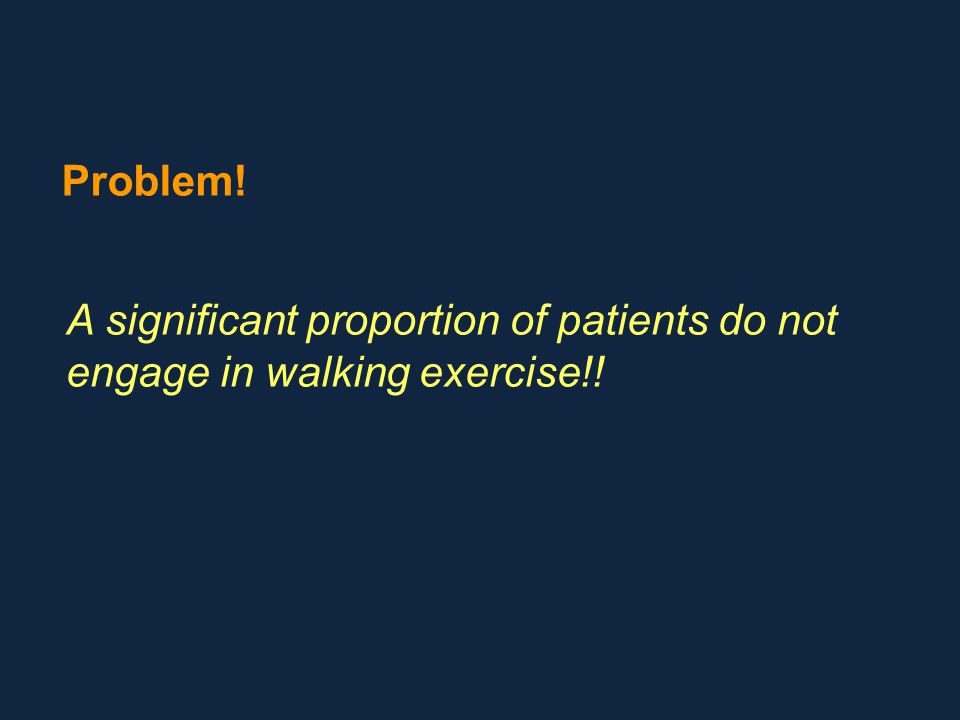 Problem!

A significant proportion of patients do not engage in walking exercise!!